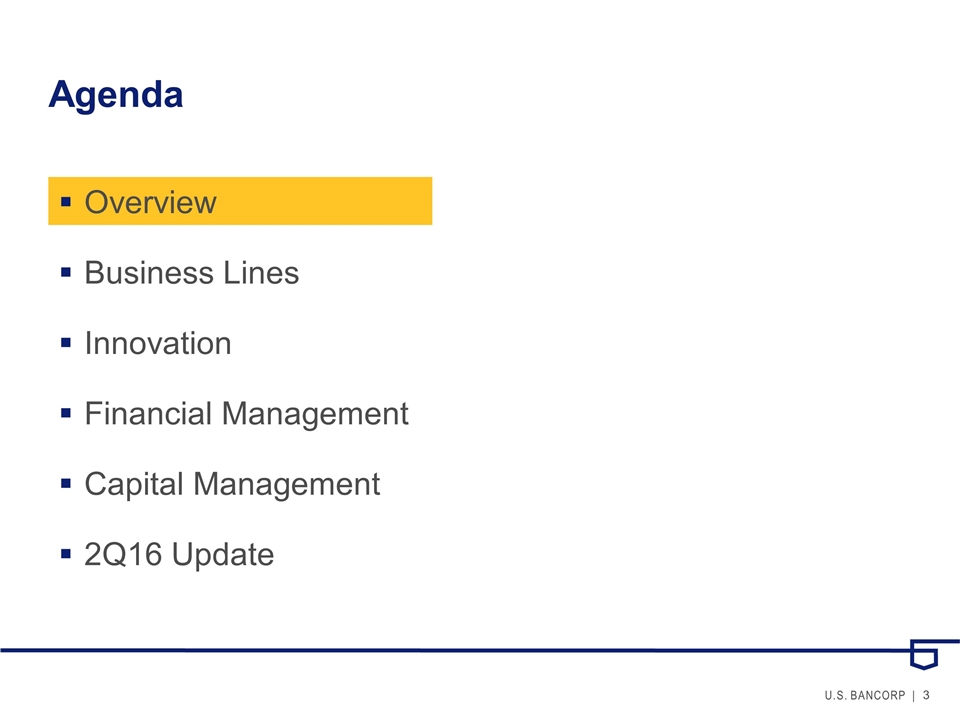 Agenda

▪ Overview

▪ Business Lines

▪ Innovation

▪ Financial Management

▪ Capital Management

▪ 2Q16 Update

U.S. BANCORP | 3